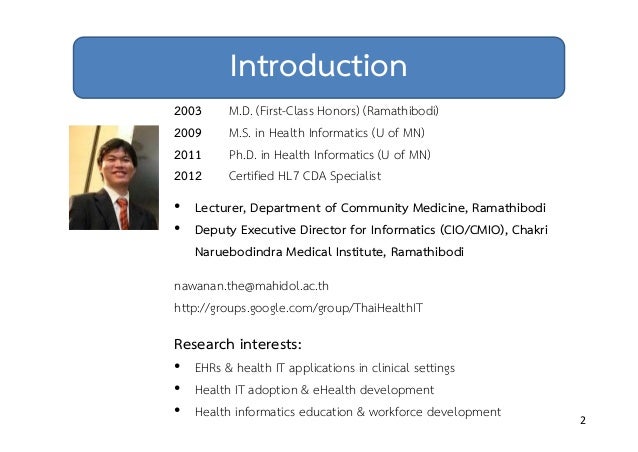 Introduction

2003 M.D. (First-Class Honors) (Ramathibodi)
2009 M.S. in Health Informatics (U of MN)
2011 Ph.D. in Health Informatics (U of MN)
2012 Certified HL7 CDA Specialist

• Lecturer, Department of Community Medicine, Ramathibodi
• Deputy Executive Director for Informatics (CIO/CMIO), Chakri Naruebodindra Medical Institute, Ramathibodi

nawanan.the@mahidol.ac.th
http://groups.google.com/group/ThaiHealthIT

Research interests:
• EHRs & health IT applications in clinical settings
• Health IT adoption & eHealth development
• Health informatics education & workforce development

2